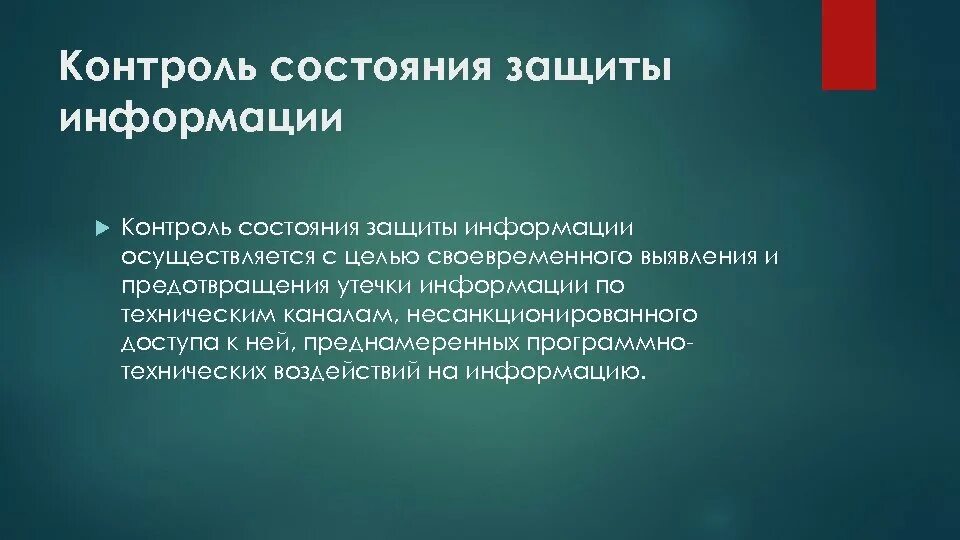 Контроль состояния защиты информации

Контроль состояния защиты информации осуществляется с целью своевременного выявления и предотвращения утечки информации по техническим каналам, несанкционированного доступа к ней, преднамеренных программно-технических воздействий на информацию.